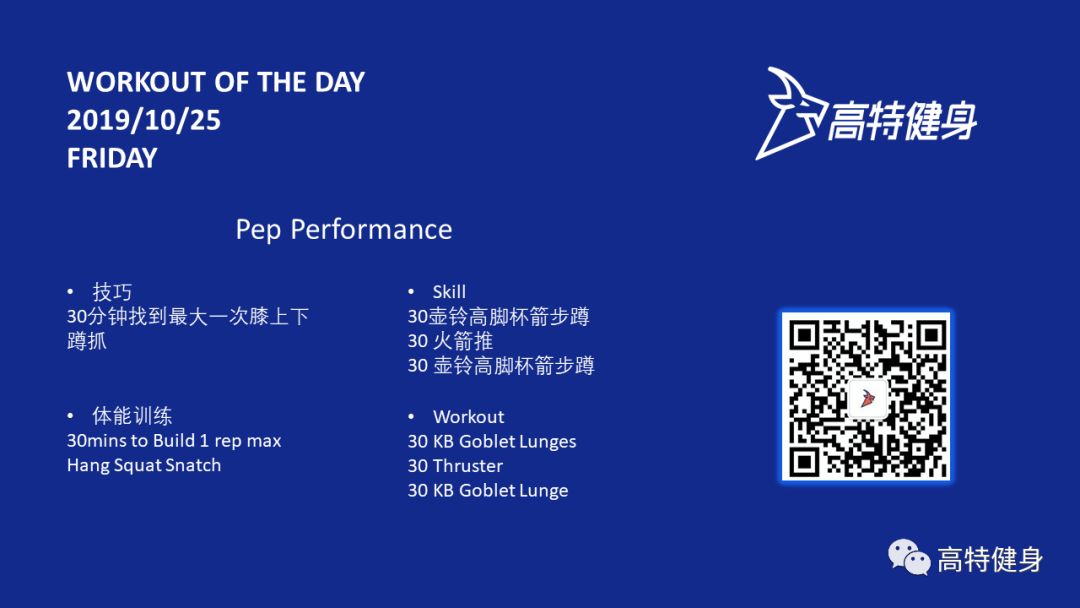 WORKOUT OF THE DAY
2019/10/25
FRIDAY

高特健身

Pep Performance

• 技巧
30分钟找到最大一次膝上下蹲抓

• 体能训练
30mins to Build 1 rep max Hang Squat Snatch

• Skill
30壶铃高脚杯箭步蹲
30 火箭推
30 壶铃高脚杯箭步蹲

• Workout
30 KB Goblet Lunges
30 Thruster
30 KB Goblet Lunge

高特健身